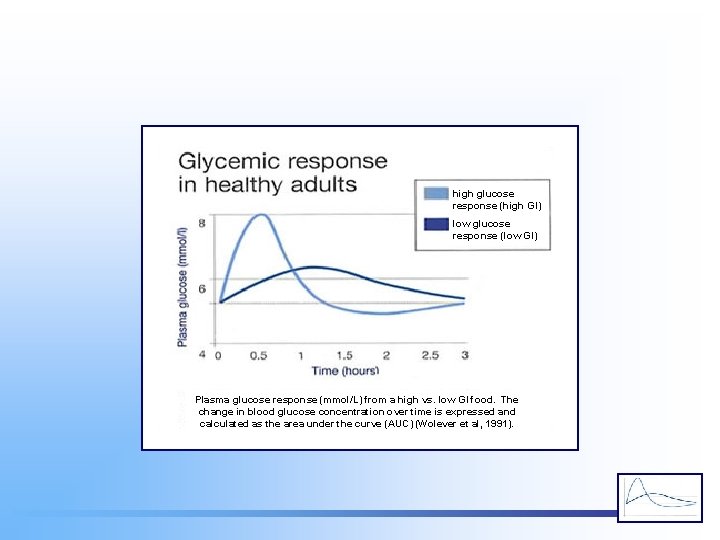 Glycemic response in healthy adults

high glucose response (high GI)

low glucose response (low GI)

Plasma glucose (mmol/l)

8

6

4

0

0.5

1

1.5

2

2.5

3

Time (hours)

Plasma glucose response (mmol/L) from a high vs. low GI food. The change in blood glucose concentration over time is expressed and calculated as the area under the curve (AUC) (Wolever et al, 1991).